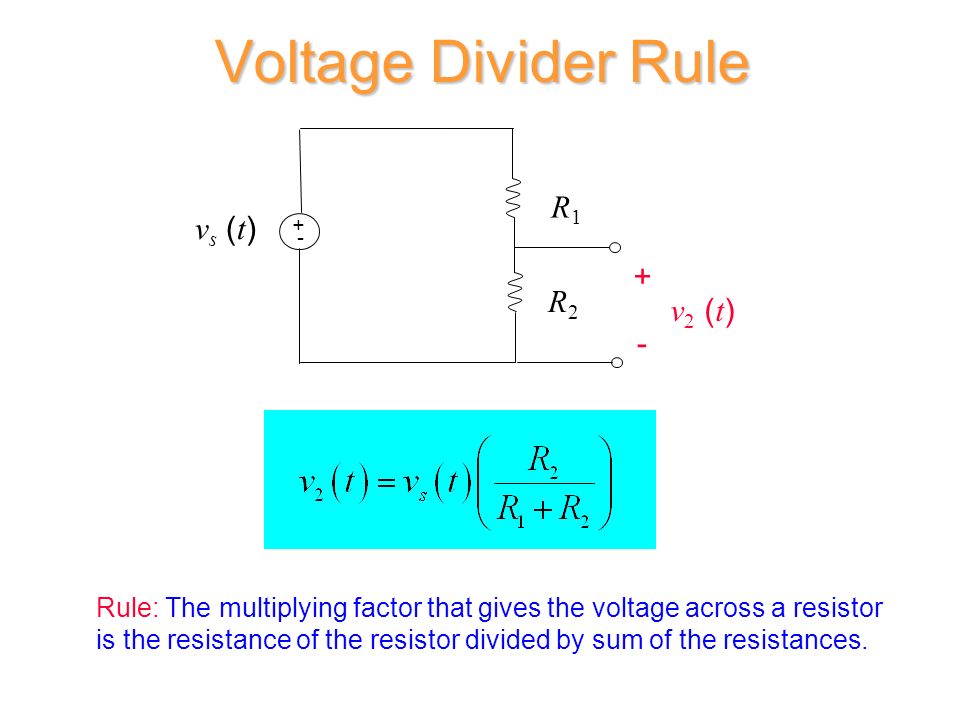 Voltage Divider Rule

$v_s(t)$

+
-

$R_1$

$R_2$

+

$v_2(t)$

-

$v_2(t) = v_s(t)\left(\frac{R_2}{R_1 + R_2}\right)$

Rule: The multiplying factor that gives the voltage across a resistor is the resistance of the resistor divided by sum of the resistances.